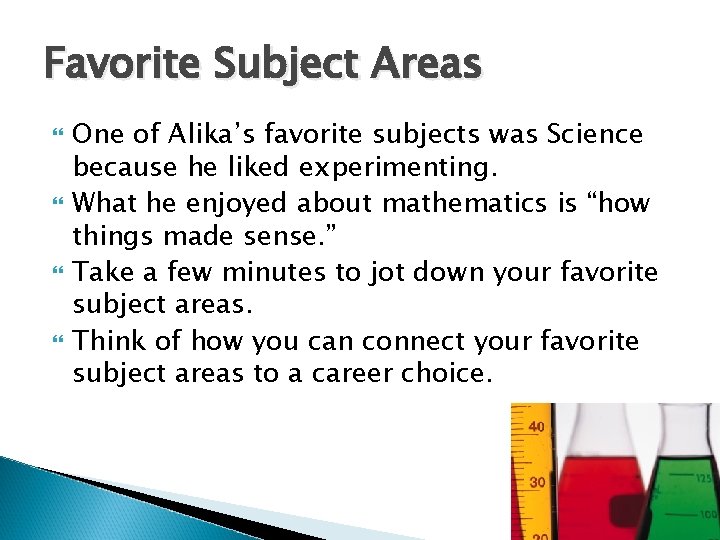 Favorite Subject Areas

One of Alika's favorite subjects was Science because he liked experimenting.

What he enjoyed about mathematics is "how things made sense."

Take a few minutes to jot down your favorite subject areas.

Think of how you can connect your favorite subject areas to a career choice.

40
30
20
125
100